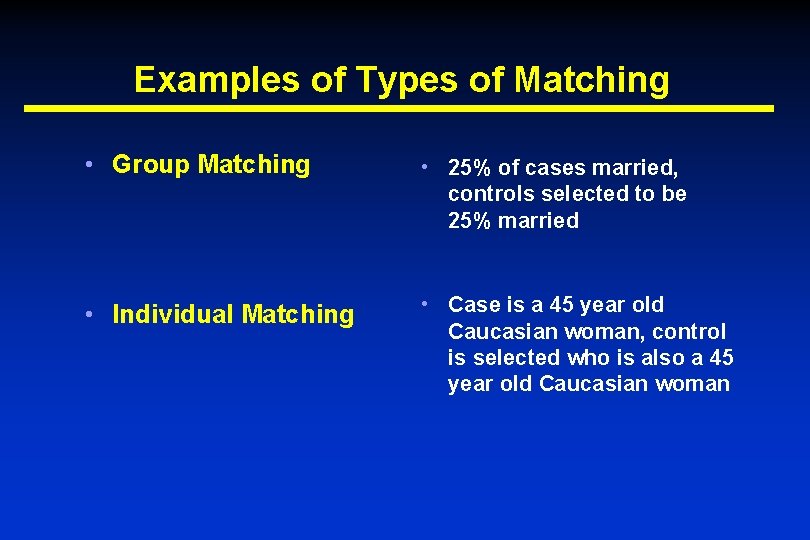 Examples of Types of Matching

• Group Matching

• Individual Matching

• 25% of cases married, controls selected to be 25% married

• Case is a 45 year old Caucasian woman, control is selected who is also a 45 year old Caucasian woman